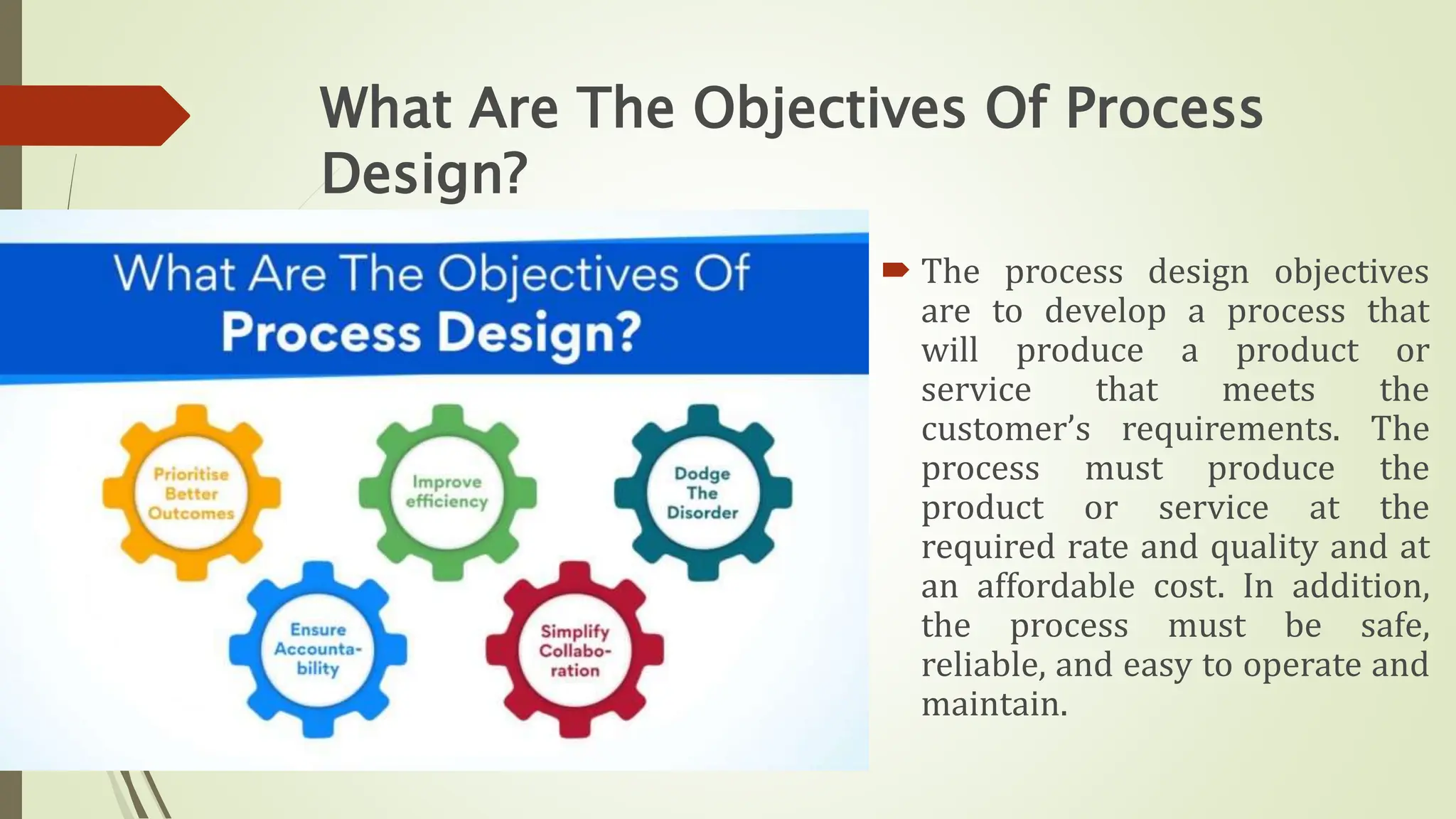 What Are The Objectives Of Process Design?

What Are The Objectives Of Process Design?

Prioritise Better Outcomes

Improve efficiency

Dodge The Disorder

Ensure Accountability

Simplify Collaboration

The process design objectives are to develop a process that will produce a product or service that meets the customer's requirements. The process must produce the product or service at the required rate and quality and at an affordable cost. In addition, the process must be safe, reliable, and easy to operate and maintain.